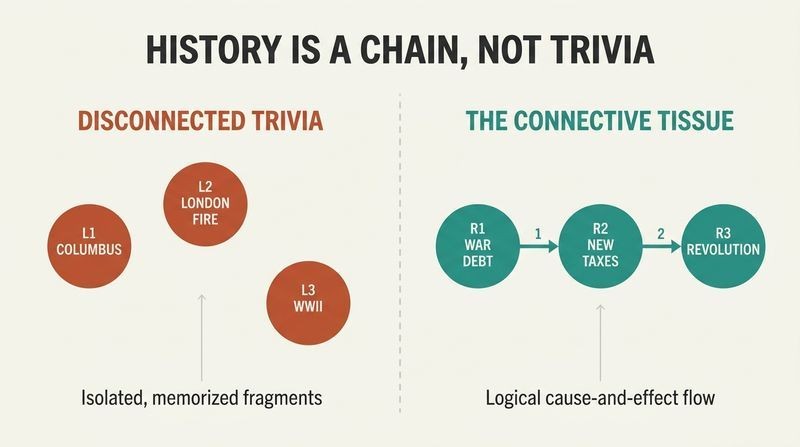 HISTORY IS A CHAIN, NOT TRIVIA

DISCONNECTED TRIVIA

L1 COLUMBUS

L2 LONDON FIRE

L3 WWII

Isolated, memorized fragments

THE CONNECTIVE TISSUE

R1 WAR DEBT

1

R2 NEW TAXES

2

R3 REVOLUTION

Logical cause-and-effect flow